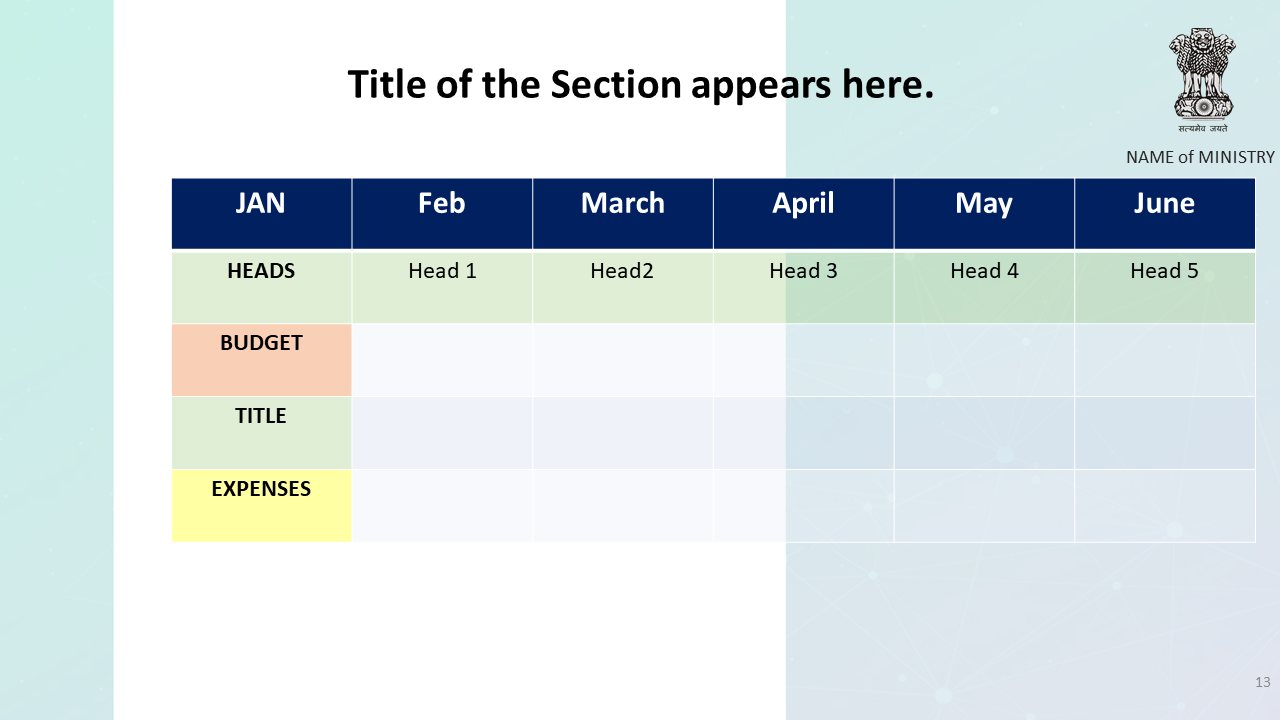 Title of the Section appears here.

सत्यमेव जयते

NAME of MINISTRY

| JAN | Feb | March | April | May | June |
|---|---|---|---|---|---|
| HEADS | Head 1 | Head2 | Head 3 | Head 4 | Head 5 |
| BUDGET | | | | | |
| TITLE | | | | | |
| EXPENSES | | | | | |

13